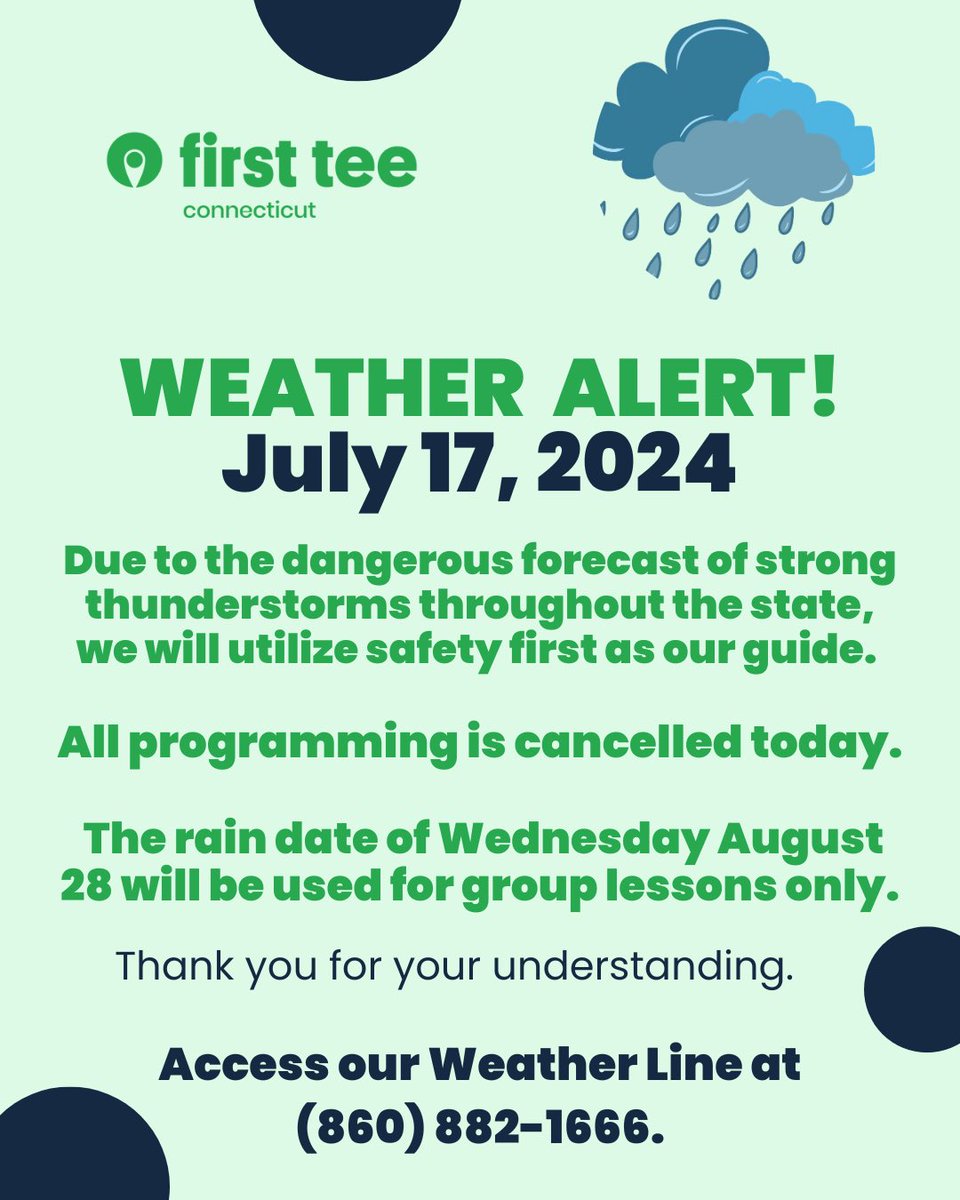 first tee
connecticut

WEATHER ALERT!
July 17, 2024

Due to the dangerous forecast of strong thunderstorms throughout the state, we will utilize safety first as our guide.

All programming is cancelled today.

The rain date of Wednesday August 28 will be used for group lessons only.

Thank you for your understanding.

Access our Weather Line at (860) 882-1666.